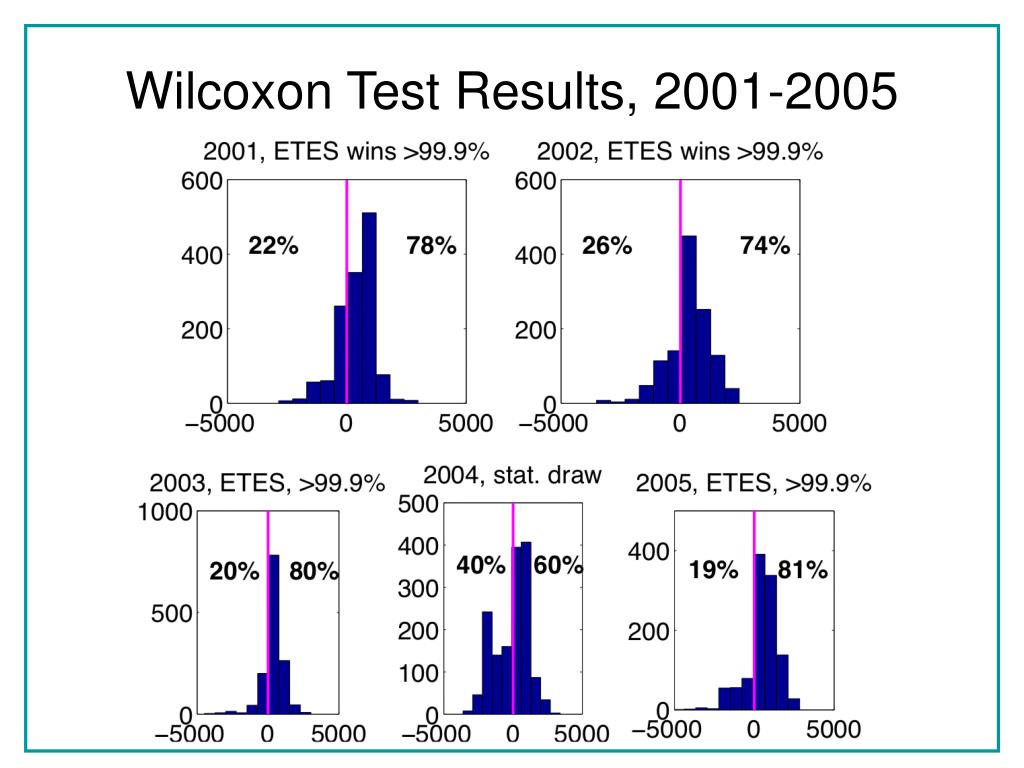 Wilcoxon Test Results, 2001-2005

2001, ETES wins >99.9%
600
400
200
0
22%
78%
−5000
0
5000

2002, ETES wins >99.9%
600
400
200
0
26%
74%
−5000
0
5000

2003, ETES, >99.9%
1000
500
0
20%
80%
−5000
0
5000

2004, stat. draw
500
400
300
200
100
0
40%
60%
−5000
0
5000

2005, ETES, >99.9%
400
200
0
19%
81%
−5000
0
5000